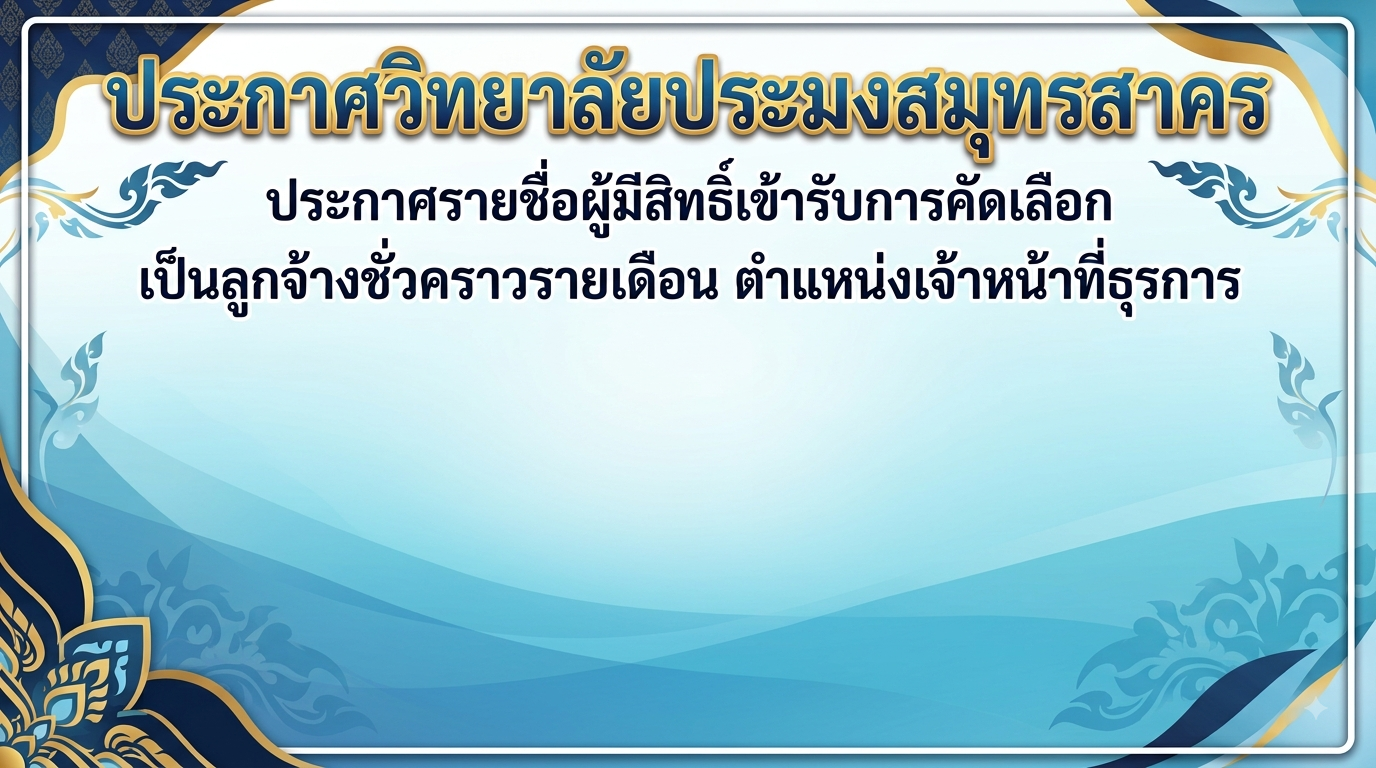 ประกาศวิทยาลัยประมงสมุทรสาคร

ประกาศรายชื่อผู้มีสิทธิ์เข้ารับการคัดเลือก
เป็นลูกจ้างชั่วคราวรายเดือน ตำแหน่งเจ้าหน้าที่ธุรการ